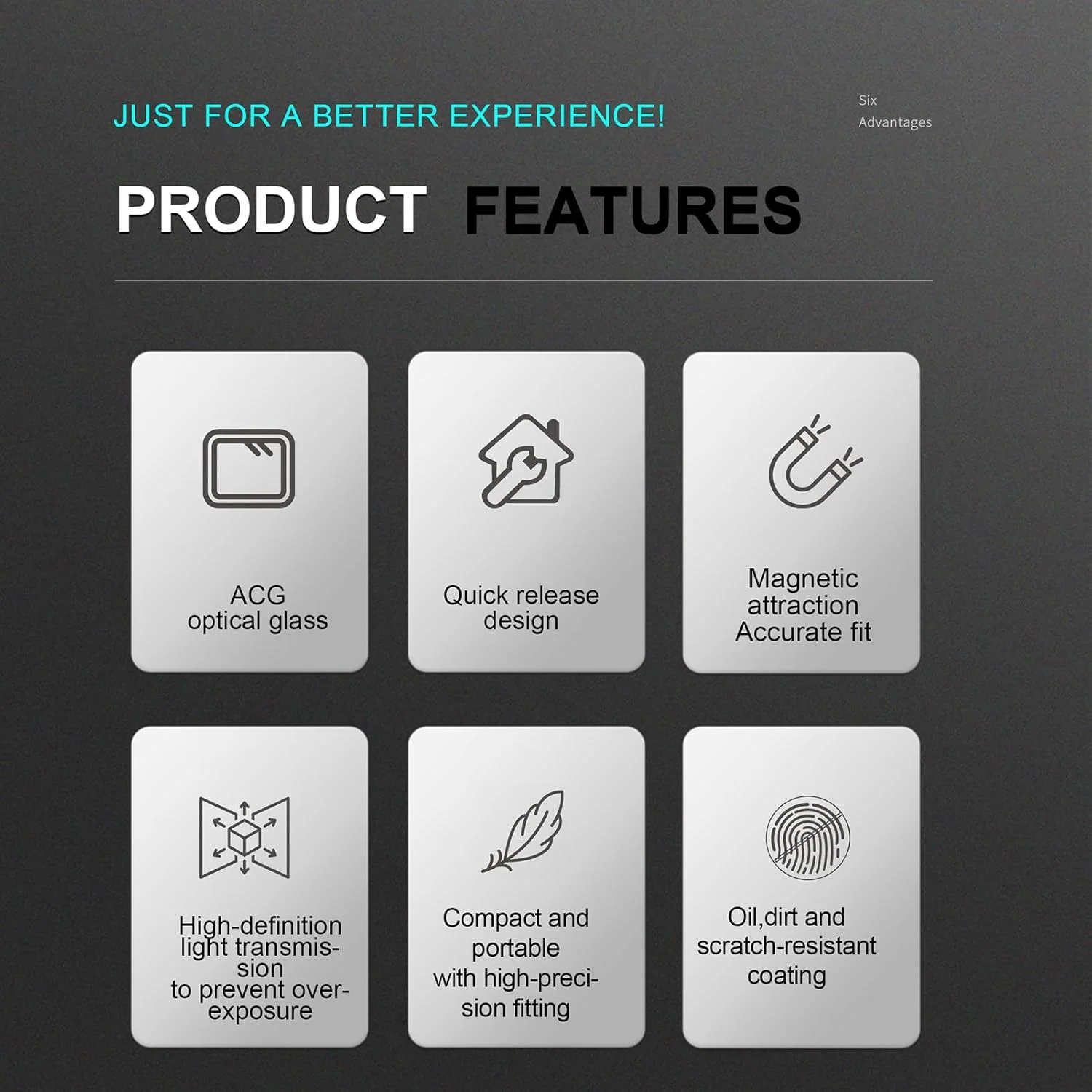 JUST FOR A BETTER EXPERIENCE!

Six Advantages

PRODUCT FEATURES

ACG optical glass

Quick release design

Magnetic attraction Accurate fit

High-definition light transmission to prevent overexposure

Compact and portable with high-precision fitting

Oil,dirt and scratch-resistant coating